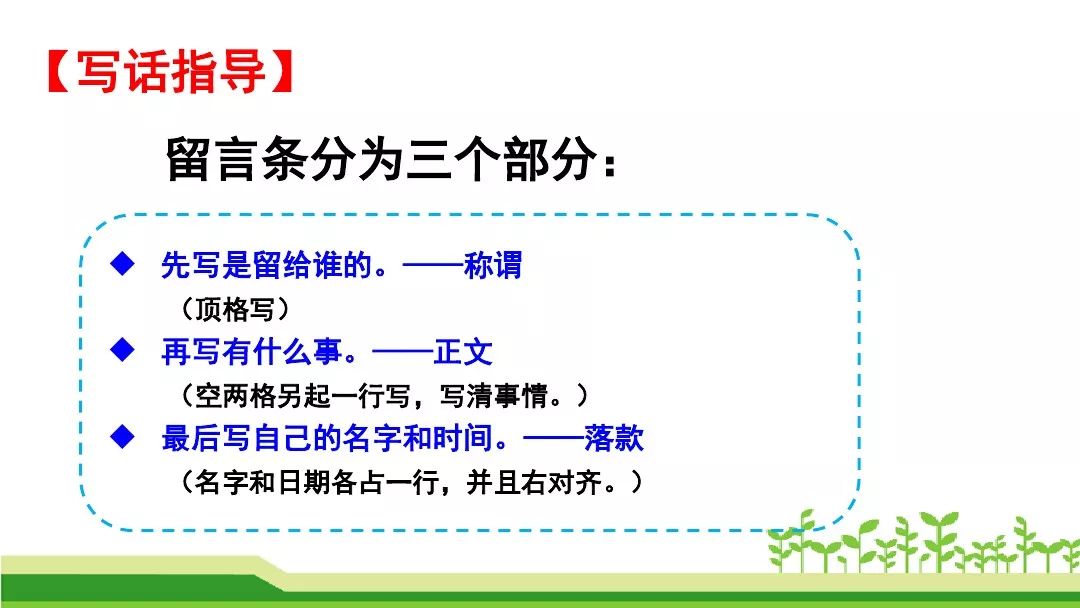 【写话指导】

留言条分为三个部分：

◆ 先写是留给谁的。——称谓
（顶格写）

◆ 再写有什么事。——正文
（空两格另起一行写，写清事情。）

◆ 最后写自己的名字和时间。——落款
（名字和日期各占一行，并且右对齐。）